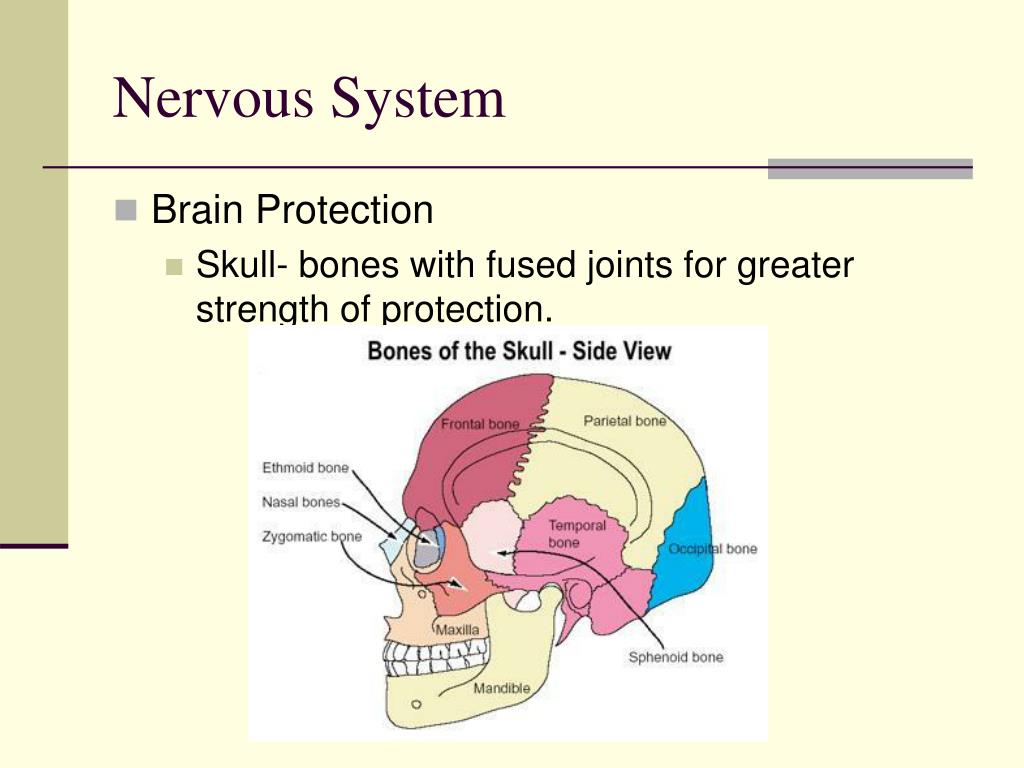 Nervous System

Brain Protection

Skull- bones with fused joints for greater strength of protection.

Bones of the Skull - Side View

Frontal bone

Parietal bone

Ethmoid bone

Nasal bones

Zygomatic bone

Temporal bone

Occipital bone

Maxilla

Sphenoid bone

Mandible